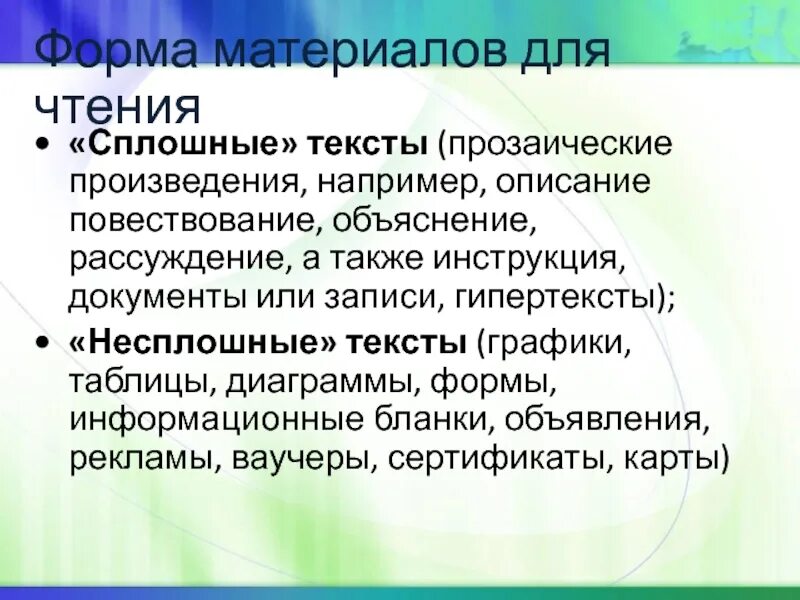 Форма материалов для чтения

• «Сплошные» тексты (прозаические произведения, например, описание повествование, объяснение, рассуждение, а также инструкция, документы или записи, гипертексты);
• «Несплошные» тексты (графики, таблицы, диаграммы, формы, информационные бланки, объявления, рекламы, ваучеры, сертификаты, карты)